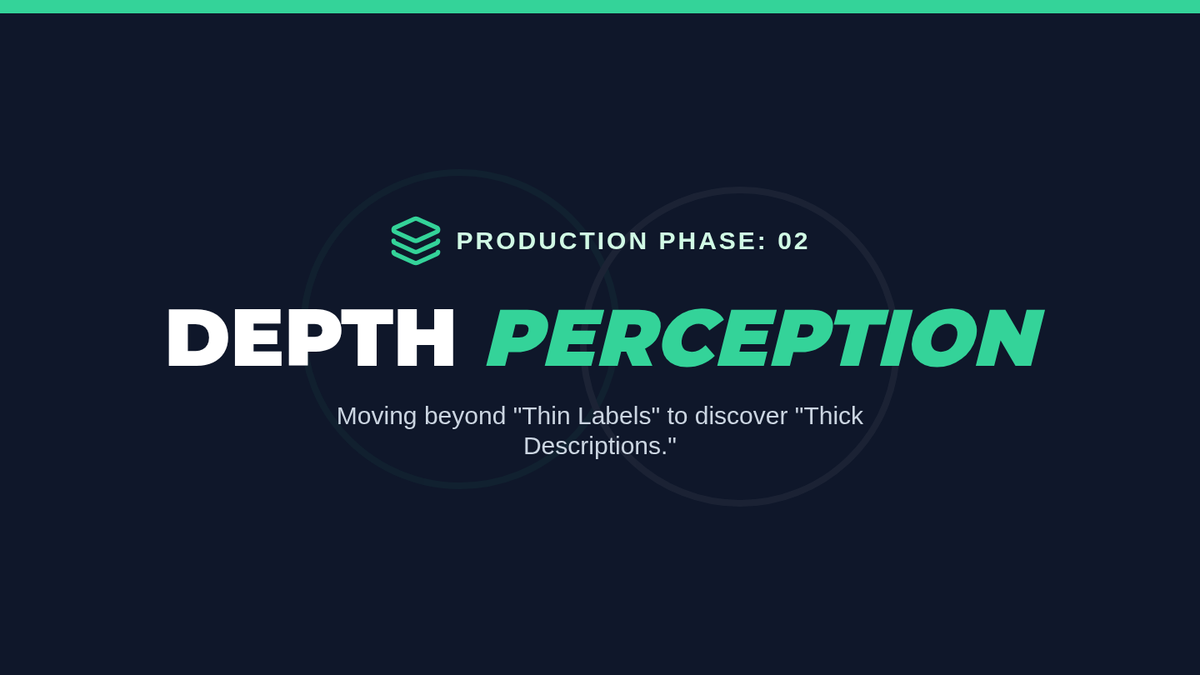 PRODUCTION PHASE: 02

DEPTH PERCEPTION

Moving beyond "Thin Labels" to discover "Thick Descriptions."